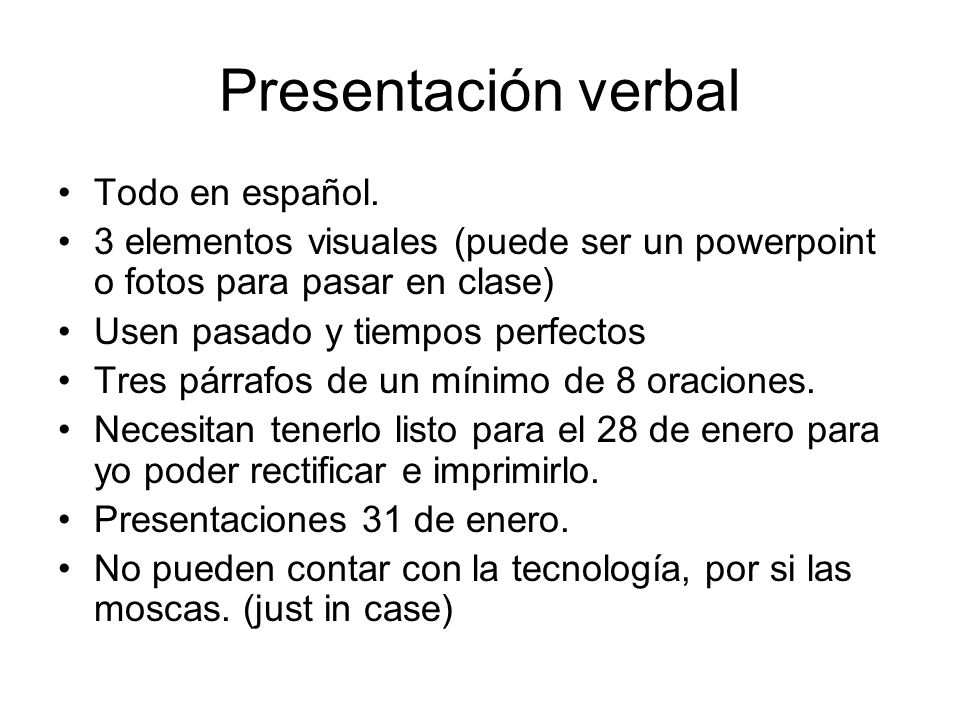 Presentación verbal

• Todo en español.
• 3 elementos visuales (puede ser un powerpoint o fotos para pasar en clase)
• Usen pasado y tiempos perfectos
• Tres párrafos de un mínimo de 8 oraciones.
• Necesitan tenerlo listo para el 28 de enero para yo poder rectificar e imprimirlo.
• Presentaciones 31 de enero.
• No pueden contar con la tecnología, por si las moscas. (just in case)